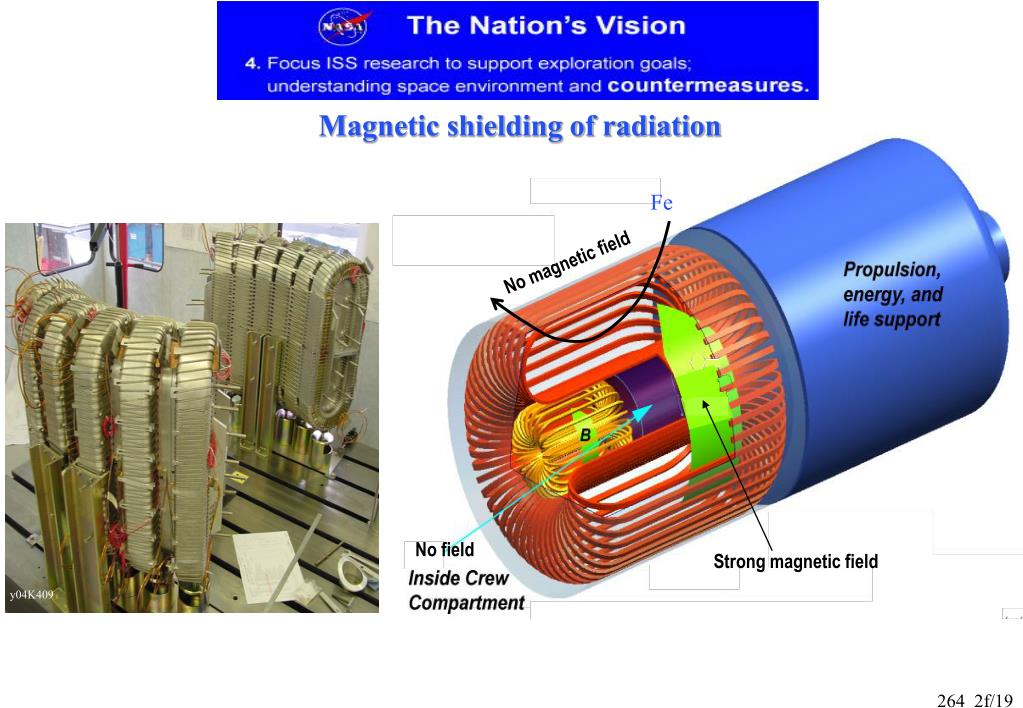 NASA

The Nation's Vision

4. Focus ISS research to support exploration goals; understanding space environment and countermeasures.

Magnetic shielding of radiation

y04K409

Fe

No magnetic field

Propulsion, energy, and life support

B

No field

Inside Crew Compartment

Strong magnetic field

264 2f/19